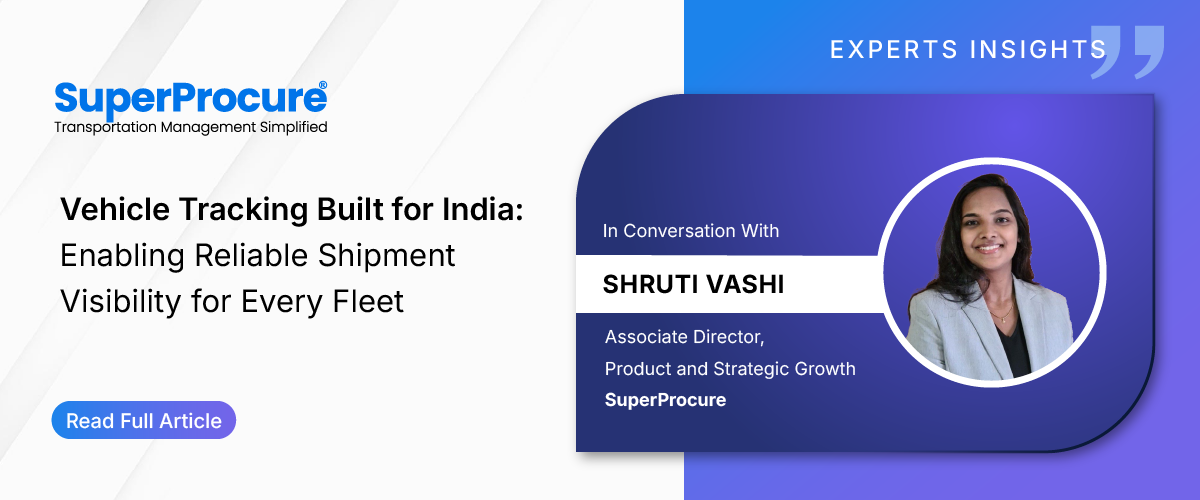 SuperProcure®
Transportation Management Simplified

Vehicle Tracking Built for India: Enabling Reliable Shipment Visibility for Every Fleet

Read Full Article

EXPERTS INSIGHTS

In Conversation With

SHRUTI VASHI

Associate Director,
Product and Strategic Growth
SuperProcure